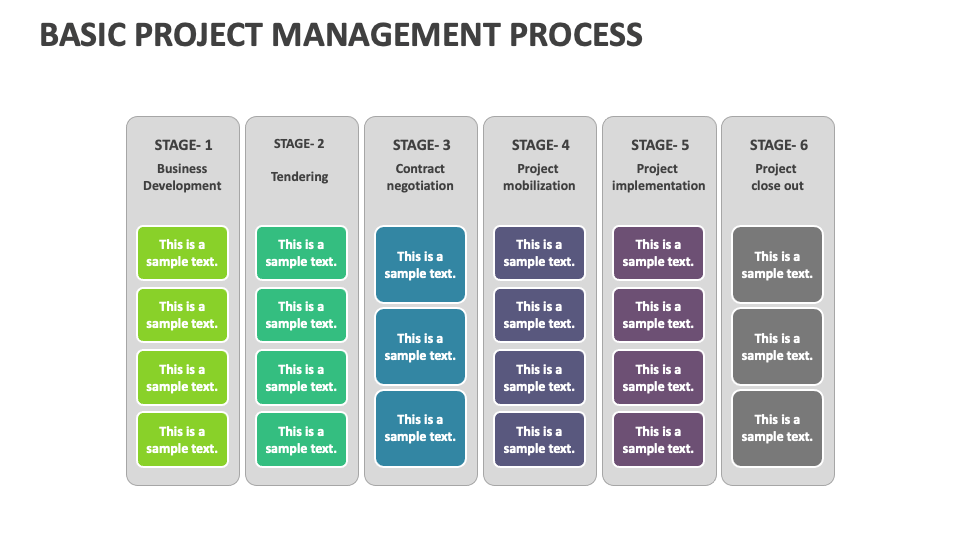 BASIC PROJECT MANAGEMENT PROCESS

STAGE- 1
Business Development

This is a sample text.

This is a sample text.

This is a sample text.

This is a sample text.

STAGE- 2
Tendering

This is a sample text.

This is a sample text.

This is a sample text.

This is a sample text.

STAGE- 3
Contract negotiation

This is a sample text.

This is a sample text.

This is a sample text.

STAGE- 4
Project mobilization

This is a sample text.

This is a sample text.

This is a sample text.

This is a sample text.

STAGE- 5
Project implementation

This is a sample text.

This is a sample text.

This is a sample text.

This is a sample text.

STAGE- 6
Project close out

This is a sample text.

This is a sample text.

This is a sample text.